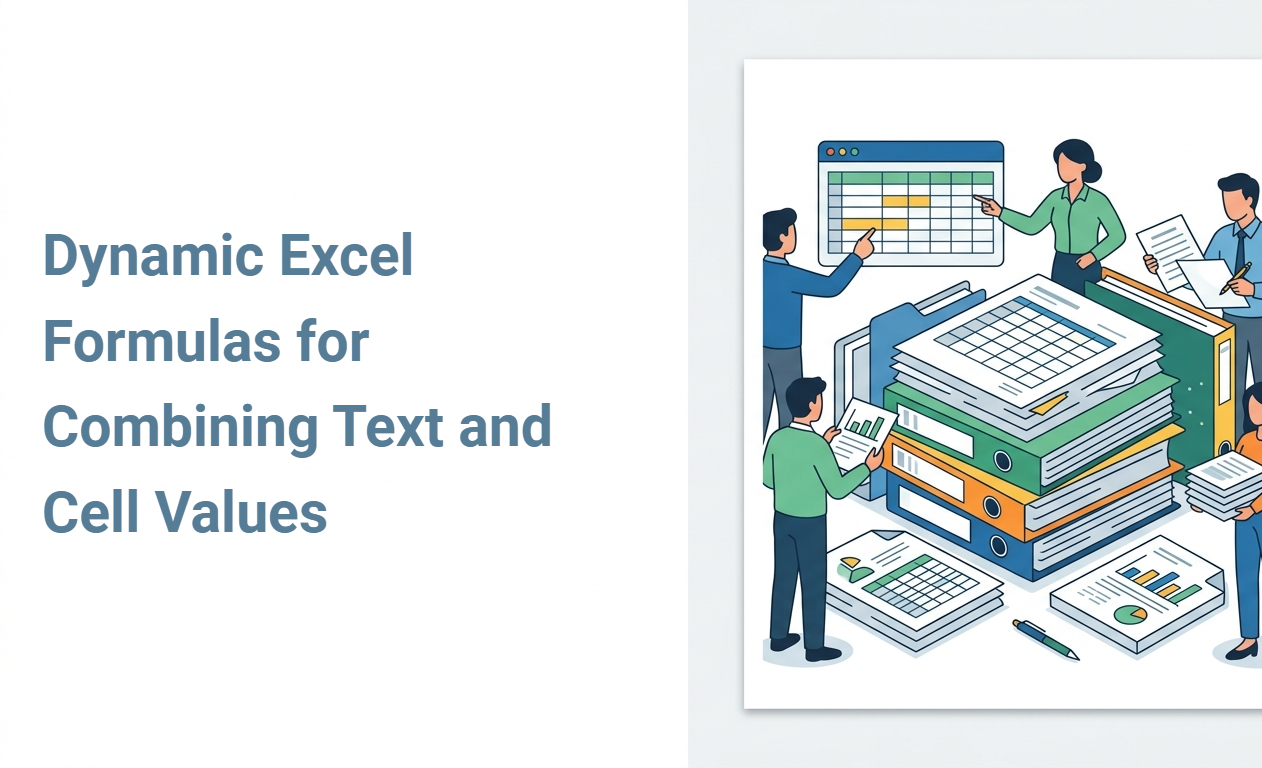 Dynamic Excel Formulas for Combining Text and Cell Values